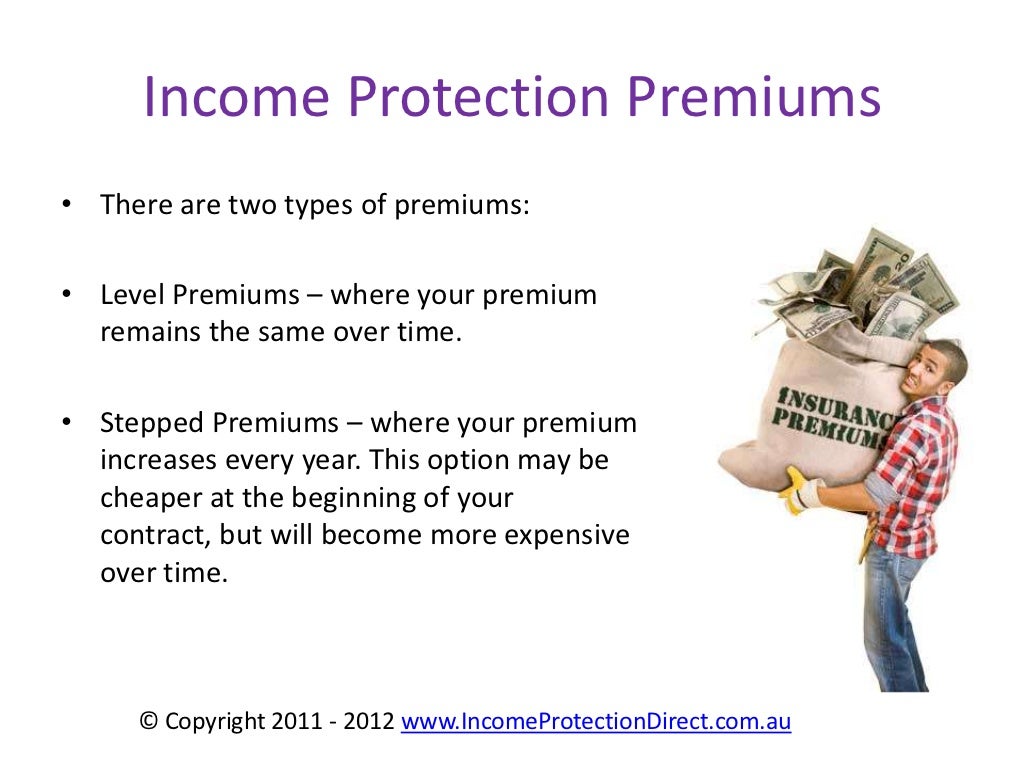 Income Protection Premiums

• There are two types of premiums:

• Level Premiums – where your premium remains the same over time.

• Stepped Premiums – where your premium increases every year. This option may be cheaper at the beginning of your contract, but will become more expensive over time.

INSURANCE PREMIUMS

© Copyright 2011 - 2012 www.IncomeProtectionDirect.com.au